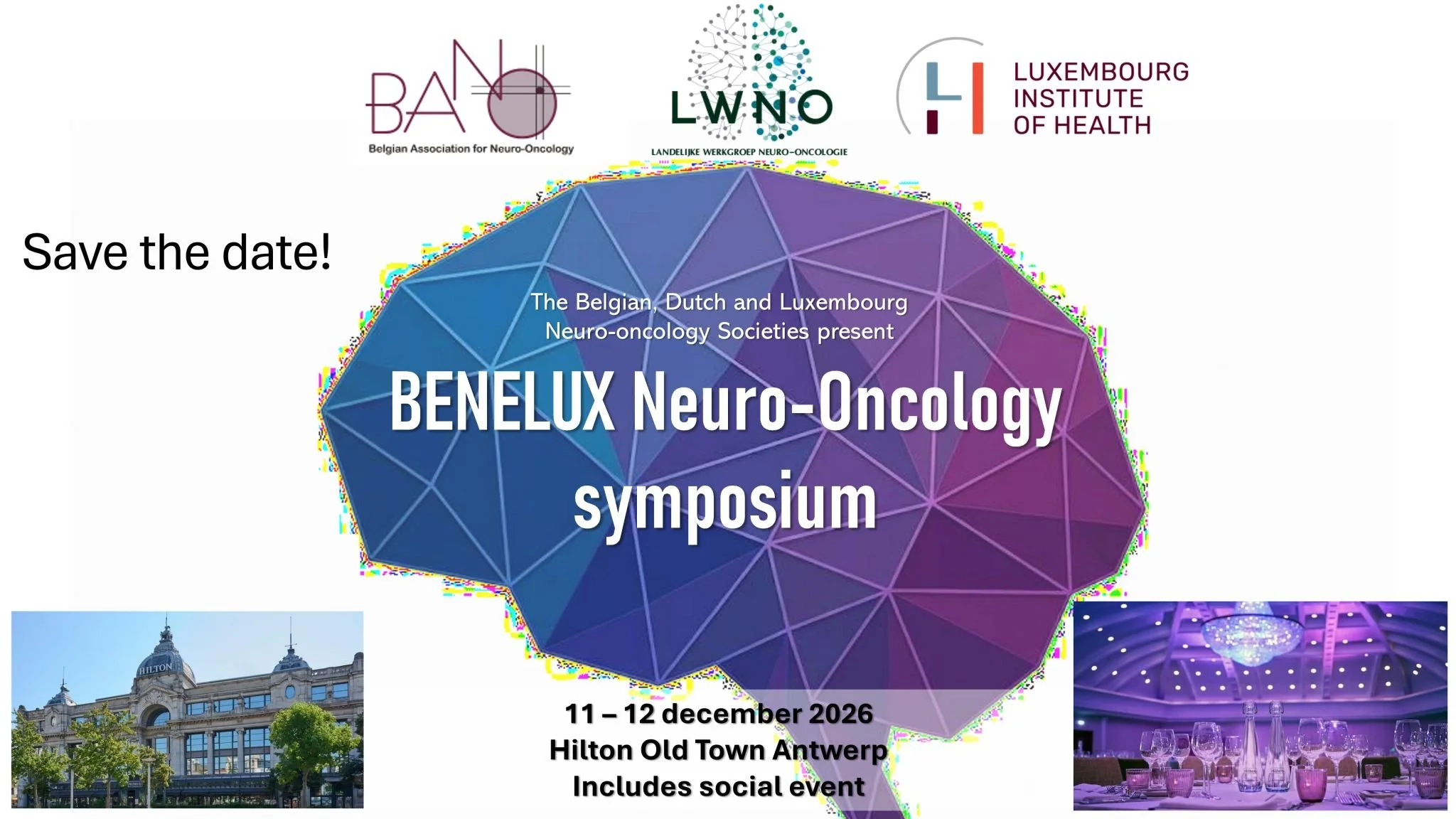 BANO
Belgian Association for Neuro-Oncology

LWNO
LANDELIJKE WERKGROEP NEURO-ONCOLOGIE

LUXEMBOURG INSTITUTE OF HEALTH

Save the date!

The Belgian, Dutch and Luxembourg Neuro-oncology Societies present

BENELUX Neuro-Oncology symposium

HILTON

11 – 12 december 2026
Hilton Old Town Antwerp
Includes social event